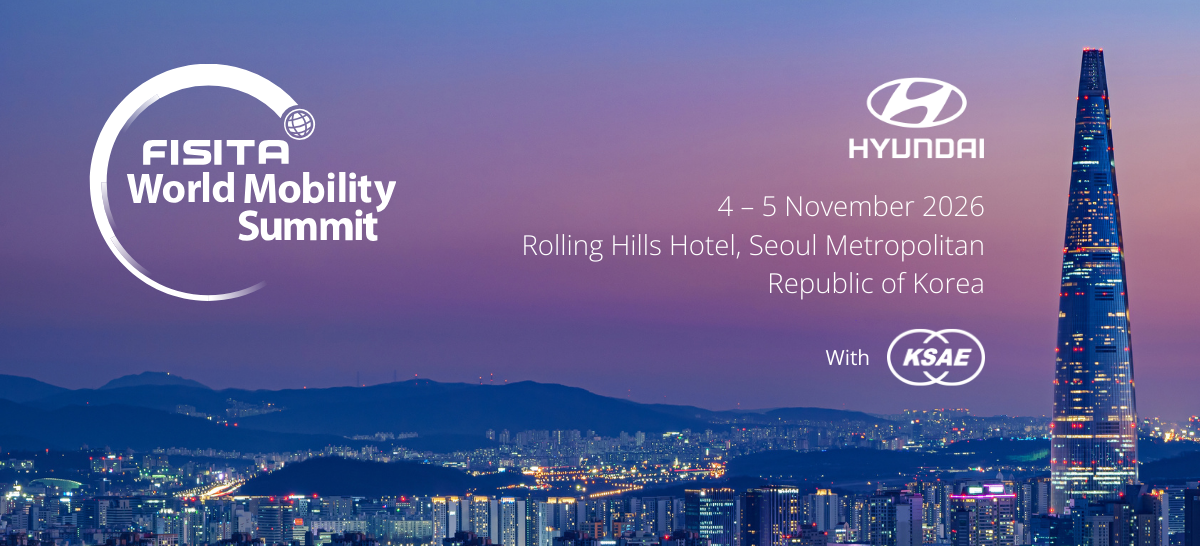 FISITA
World Mobility
Summit

HYUNDAI

4 – 5 November 2026
Rolling Hills Hotel, Seoul Metropolitan
Republic of Korea

With KSAE